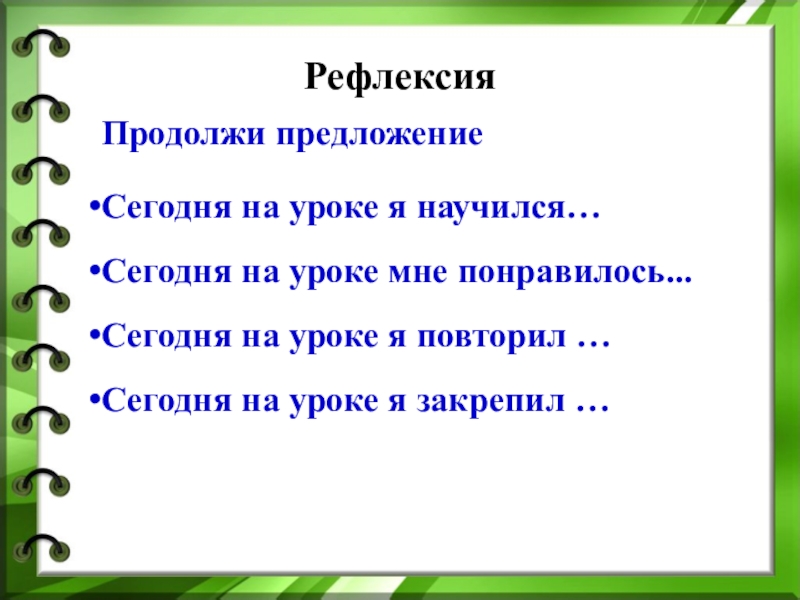 Рефлексия

Продолжи предложение

•Сегодня на уроке я научился…

•Сегодня на уроке мне понравилось...

•Сегодня на уроке я повторил …

•Сегодня на уроке я закрепил …